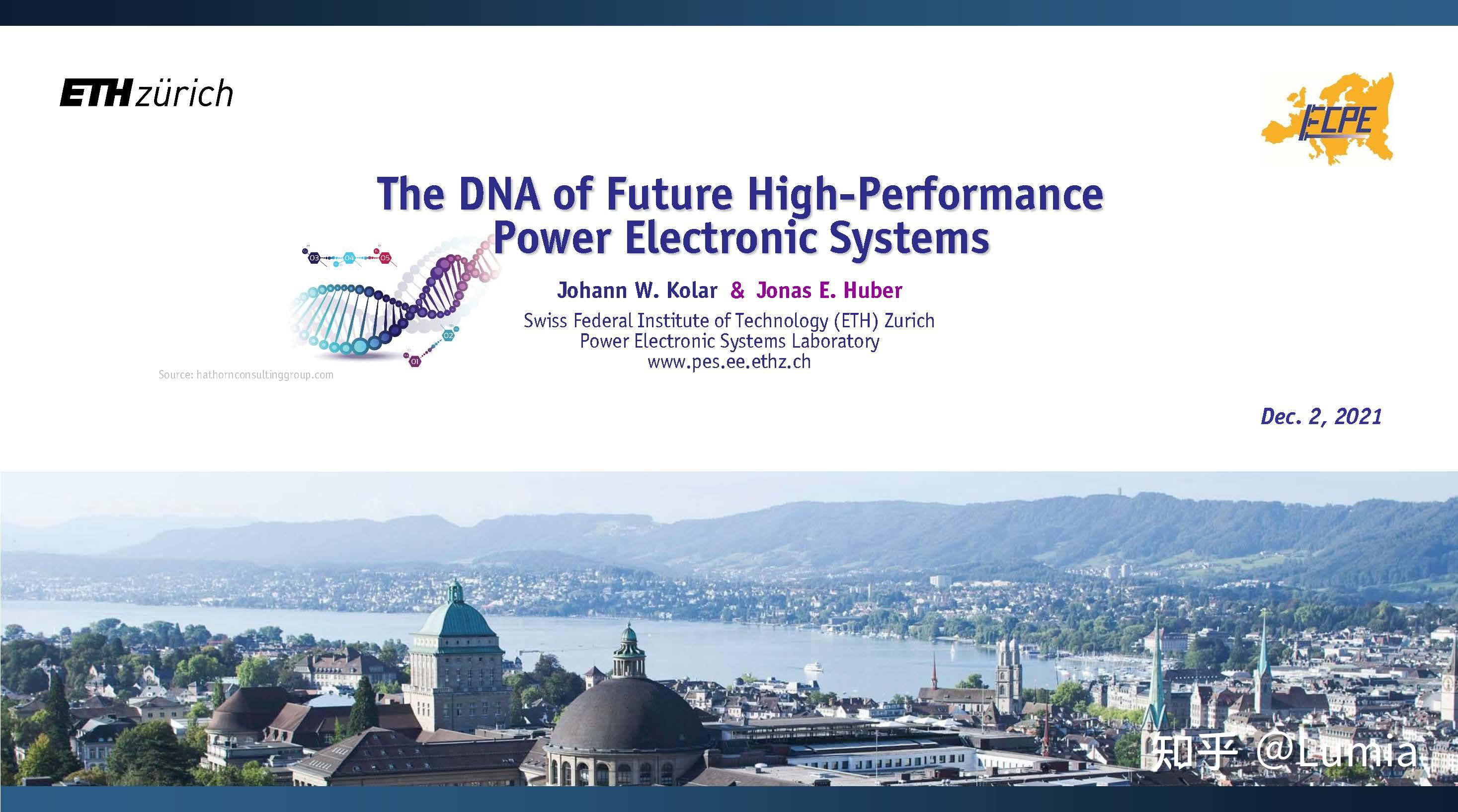 ETH zürich

ECPE

The DNA of Future High-Performance Power Electronic Systems

03 04 05 02 01

Johann W. Kolar & Jonas E. Huber

Swiss Federal Institute of Technology (ETH) Zurich
Power Electronic Systems Laboratory
www.pes.ee.ethz.ch

Source: hathornconsultinggroup.com

Dec. 2, 2021

知乎 @Lumia